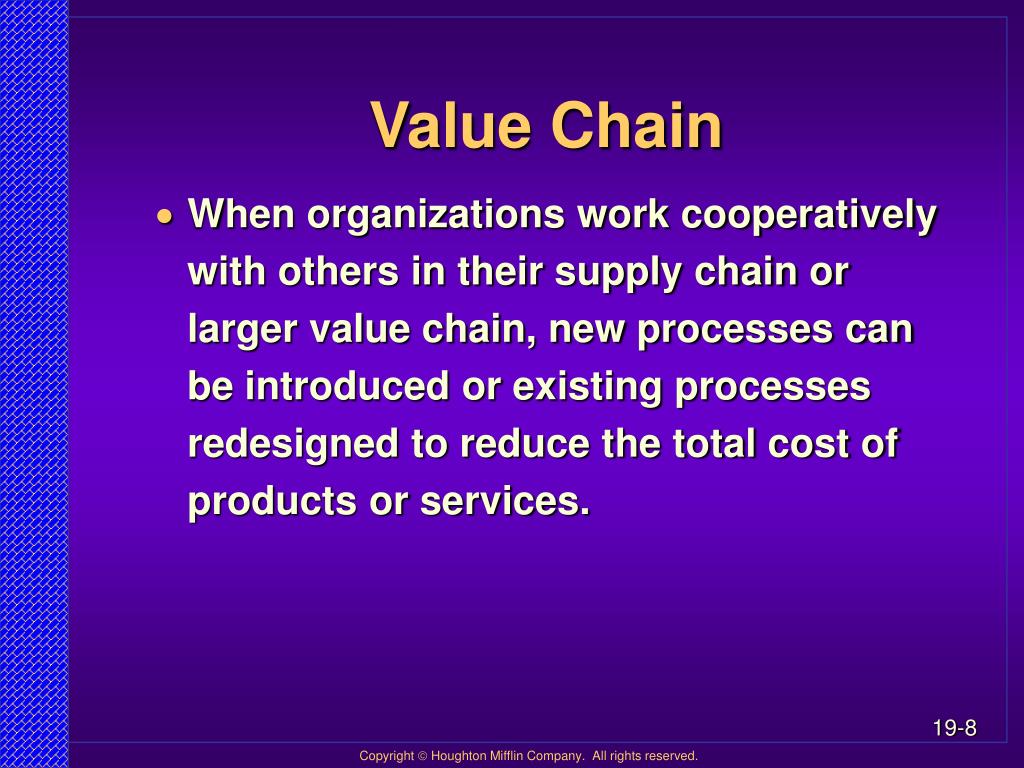 Value Chain

• When organizations work cooperatively with others in their supply chain or larger value chain, new processes can be introduced or existing processes redesigned to reduce the total cost of products or services.

19-8

Copyright © Houghton Mifflin Company. All rights reserved.